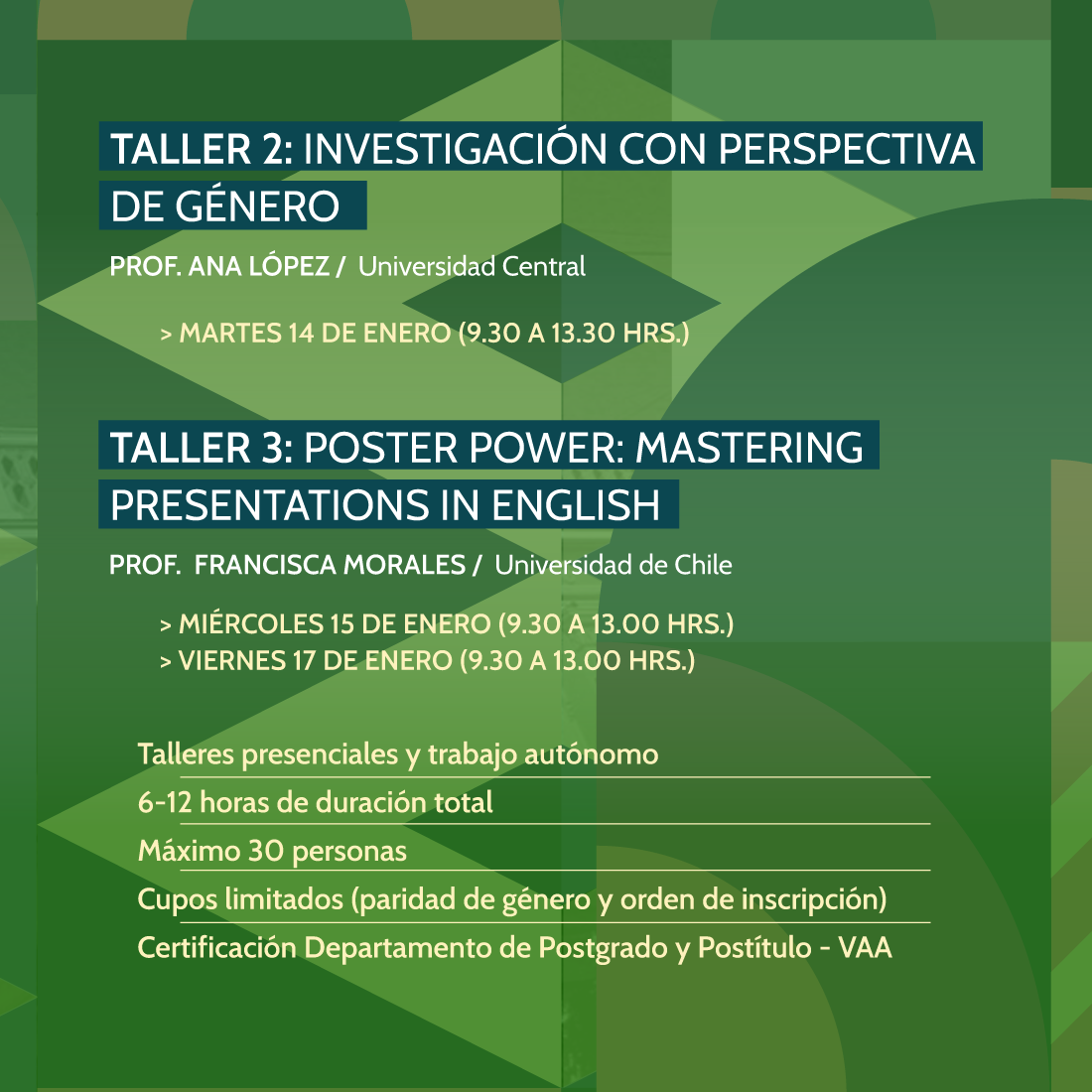 TALLER 2: INVESTIGACIÓN CON PERSPECTIVA DE GÉNERO

PROF. ANA LÓPEZ / Universidad Central

> MARTES 14 DE ENERO (9.30 A 13.30 HRS.)

TALLER 3: POSTER POWER: MASTERING PRESENTATIONS IN ENGLISH

PROF. FRANCISCA MORALES / Universidad de Chile

> MIÉRCOLES 15 DE ENERO (9.30 A 13.00 HRS.)
> VIERNES 17 DE ENERO (9.30 A 13.00 HRS.)

Talleres presenciales y trabajo autónomo

6-12 horas de duración total

Máximo 30 personas

Cupos limitados (paridad de género y orden de inscripción)

Certificación Departamento de Postgrado y Postítulo - VAA